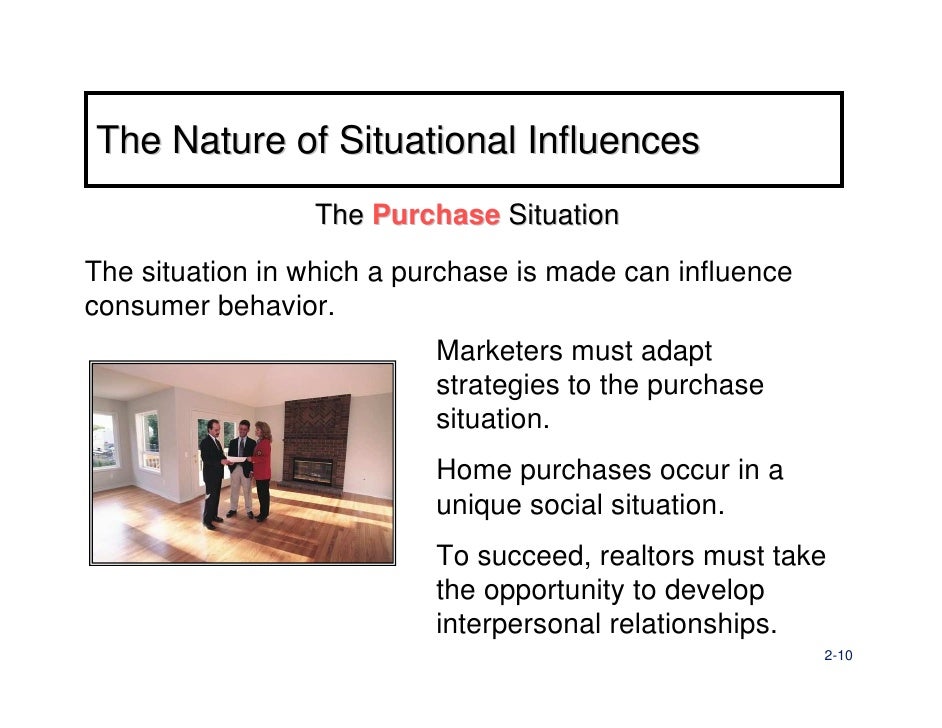 The Nature of Situational Influences

The Purchase Situation

The situation in which a purchase is made can influence consumer behavior.

Marketers must adapt strategies to the purchase situation.

Home purchases occur in a unique social situation.

To succeed, realtors must take the opportunity to develop interpersonal relationships.

2-10